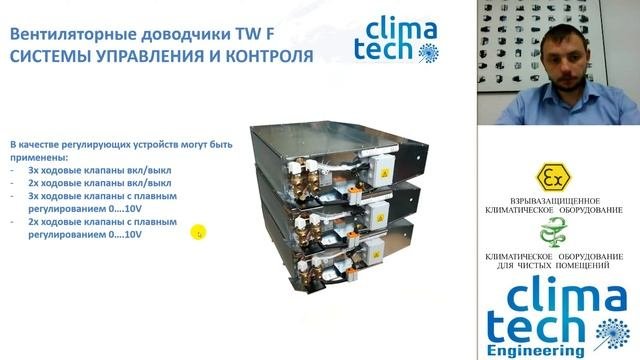 Вентиляторные доводчики TW F
СИСТЕМЫ УПРАВЛЕНИЯ И КОНТРОЛЯ

clima tech

В качестве регулирующих устройств могут быть применены:
- 3х ходовые клапаны вкл/выкл
- 2х ходовые клапаны вкл/выкл
- 3х ходовые клапаны с плавным регулированием 0….10V
- 2х ходовые клапаны с плавным регулированием 0….10V

Ex
ВЗРЫВАЗАЩИЩЕННОЕ КЛИМАТИЧЕСКОЕ ОБОРУДОВАНИЕ

КЛИМАТИЧЕСКОЕ ОБОРУДОВАНИЕ ДЛЯ ЧИСТЫХ ПОМЕЩЕНИЙ

clima tech
Engineering